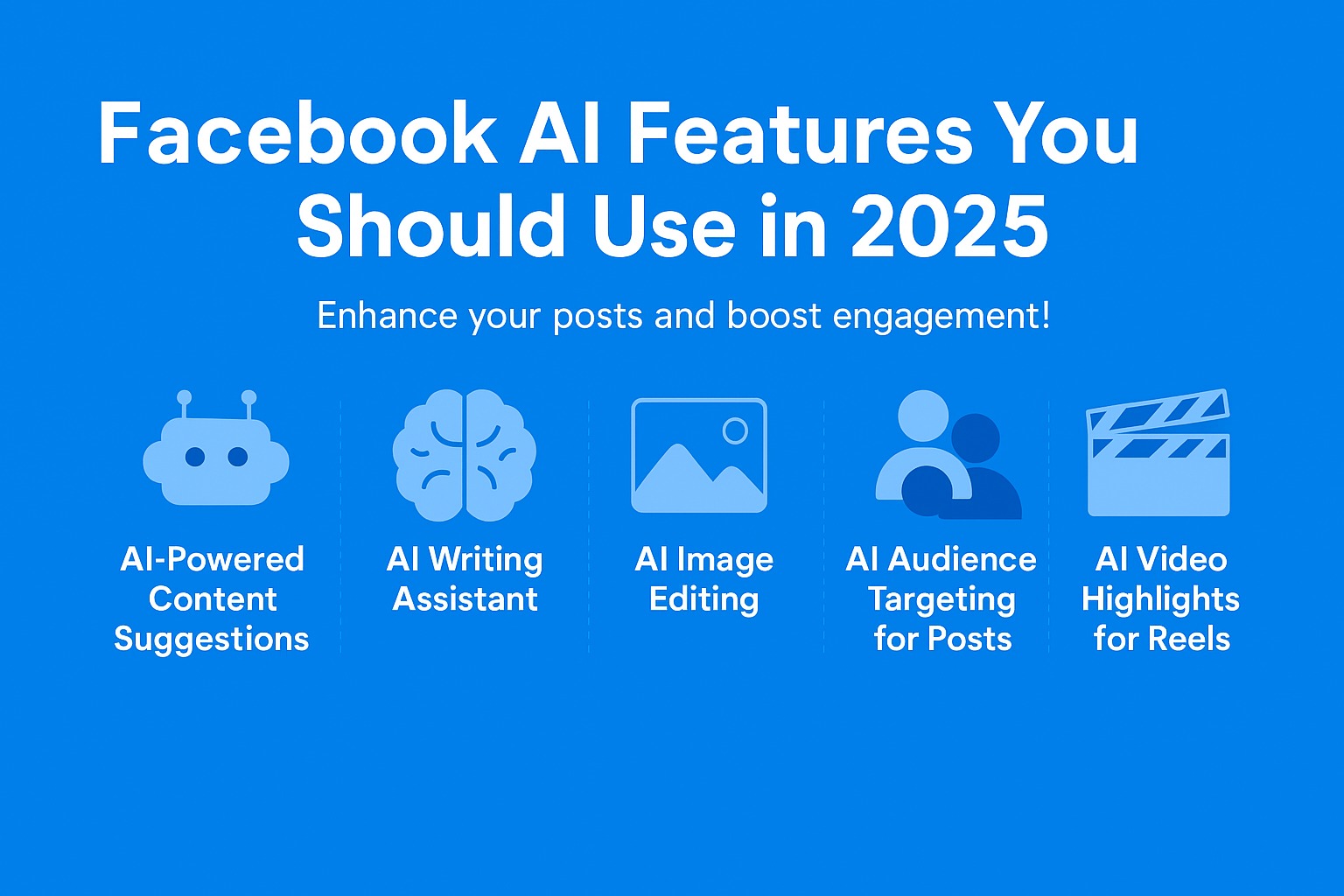 Facebook AI Features You Should Use in 2025

Enhance your posts and boost engagement!

AI-Powered Content Suggestions

AI Writing Assistant

AI Image Editing

AI Audience Targeting for Posts

AI Video Highlights for Reels